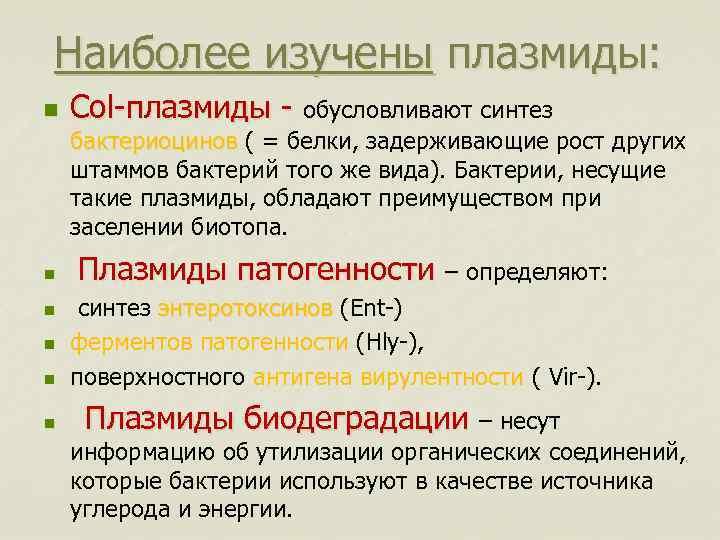 Наиболее изучены плазмиды:

Col-плазмиды - обусловливают синтез бактериоцинов ( = белки, задерживающие рост других штаммов бактерий того же вида). Бактерии, несущие такие плазмиды, обладают преимуществом при заселении биотопа.

Плазмиды патогенности – определяют:

синтез энтеротоксинов (Ent-)

ферментов патогенности (Hly-),

поверхностного антигена вирулентности ( Vir-).

Плазмиды биодеградации – несут информацию об утилизации органических соединений, которые бактерии используют в качестве источника углерода и энергии.